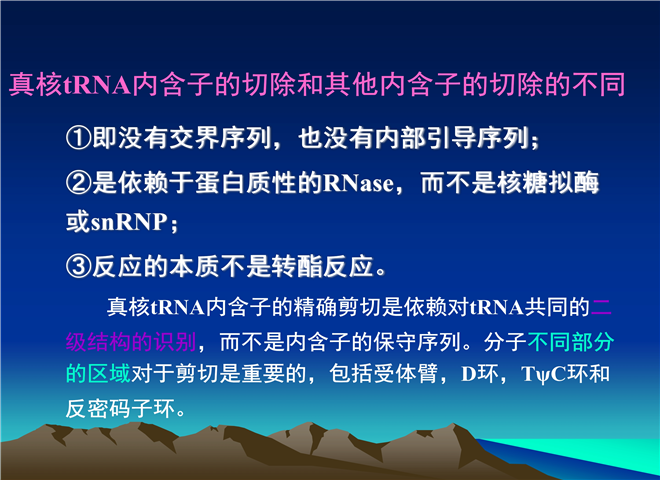 真核tRNA内含子的切除和其他内含子的切除的不同

①即没有交界序列，也没有内部引导序列；

②是依赖于蛋白质性的RNase，而不是核糖拟酶或snRNP；

③反应的本质不是转酯反应。

真核tRNA内含子的精确剪切是依赖对tRNA共同的二级结构的识别，而不是内含子的保守序列。分子不同部分的区域对于剪切是重要的，包括受体臂，D环，TψC环和反密码子环。